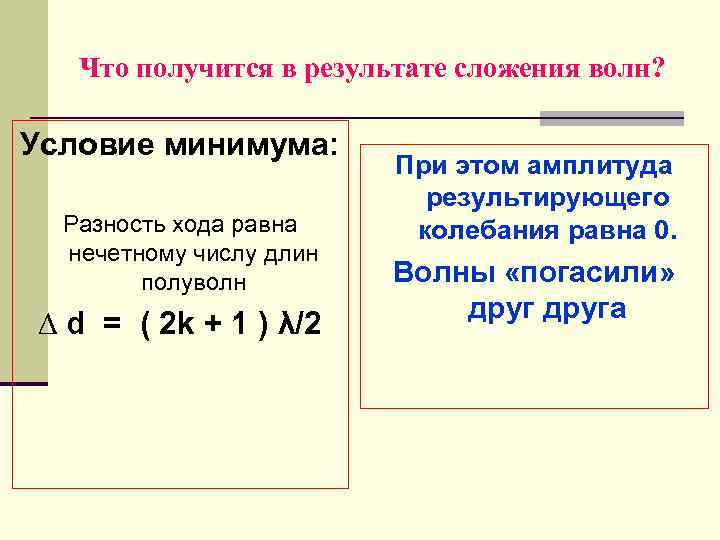 Что получится в результате сложения волн?

Условие минимума:

Разность хода равна нечетному числу длин полуволн

$\Delta d = (2k + 1) \lambda/2$

При этом амплитуда результирующего колебания равна 0.

Волны «погасили» друг друга